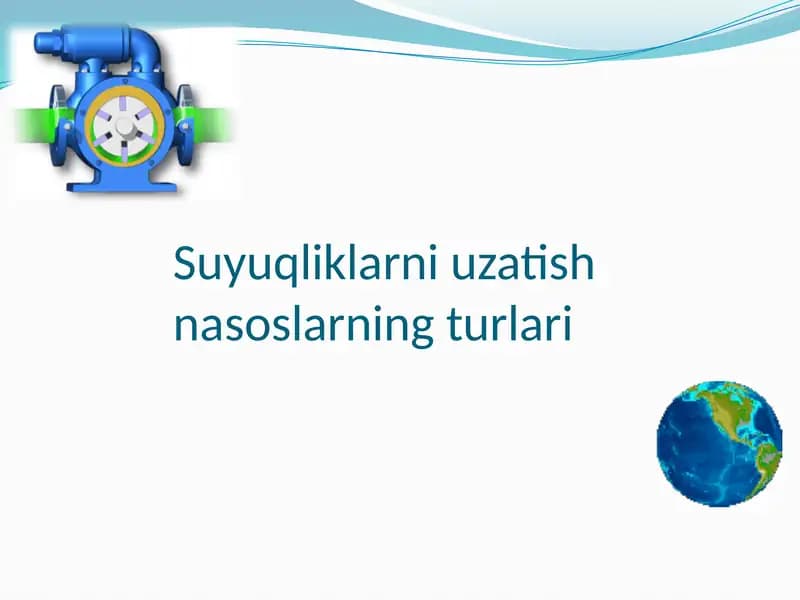 Suyuqliklarni uzatish nasoslarning turlari